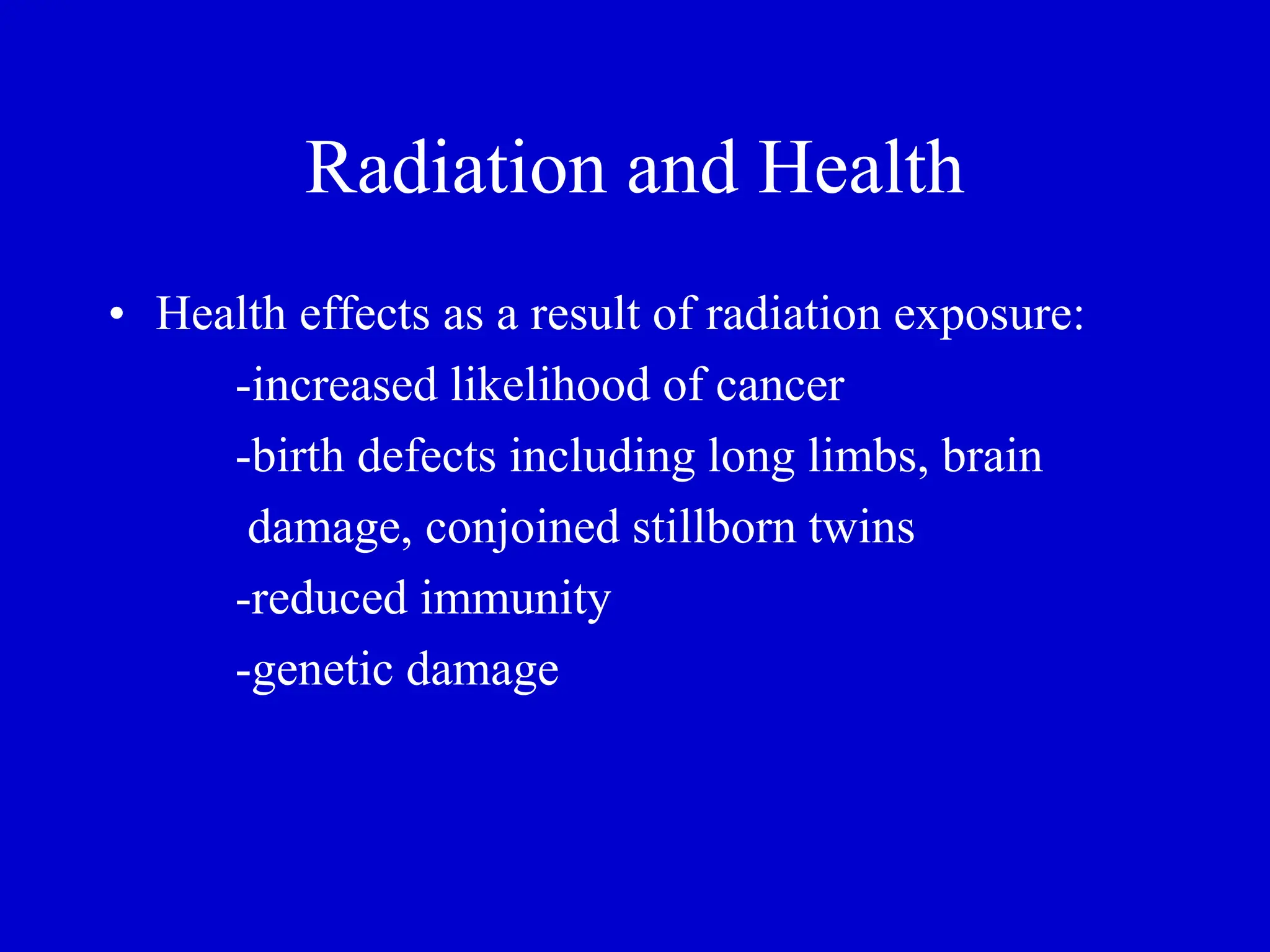 Radiation and Health

• Health effects as a result of radiation exposure:

-increased likelihood of cancer

-birth defects including long limbs, brain damage, conjoined stillborn twins

-reduced immunity

-genetic damage